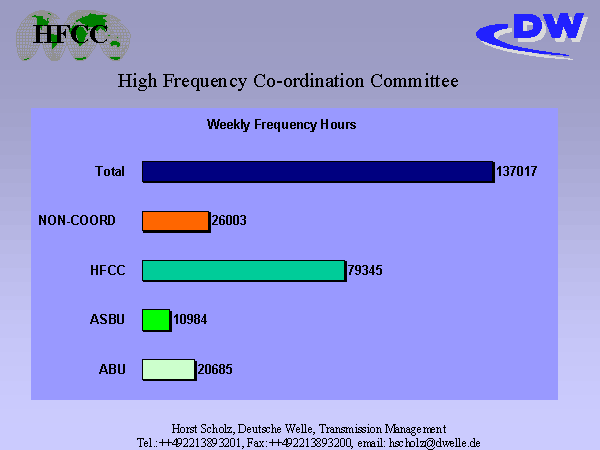 HFCC

DW

High Frequency Co-ordination Committee

Weekly Frequency Hours

Total 137017

NON-COORD 26003

HFCC 79345

ASBU 10984

ABU 20685

Horst Scholz, Deutsche Welle, Transmission Management
Tel.:++492213893201, Fax:++492213893200, email: hscholz@dwelle.de